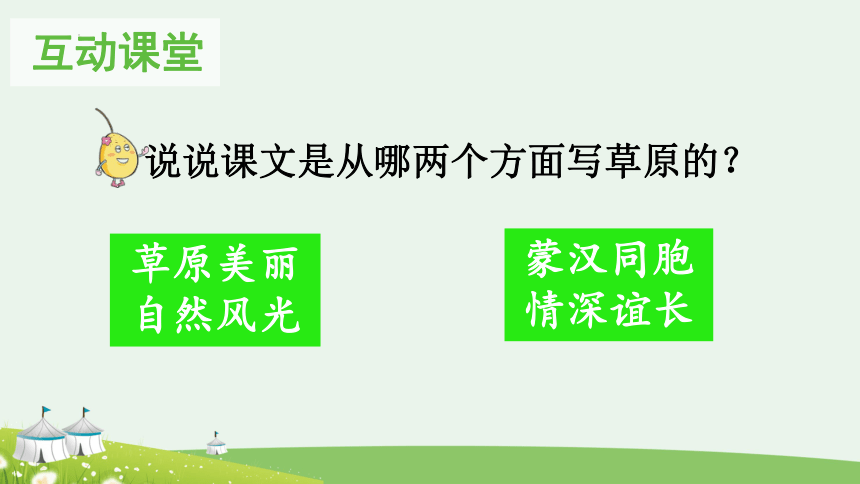 互动课堂

说说课文是从哪两个方面写草原的？

草原美丽
自然风光

蒙汉同胞
情深谊长